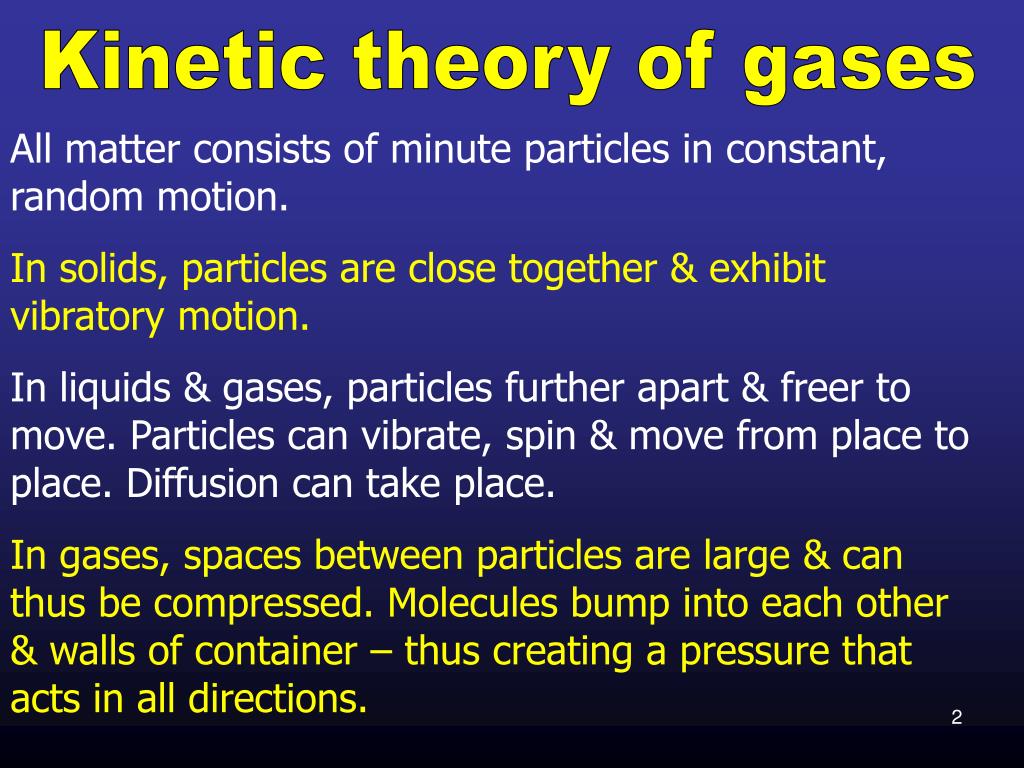 Kinetic theory of gases

All matter consists of minute particles in constant, random motion.

In solids, particles are close together & exhibit vibratory motion.

In liquids & gases, particles further apart & freer to move. Particles can vibrate, spin & move from place to place. Diffusion can take place.

In gases, spaces between particles are large & can thus be compressed. Molecules bump into each other & walls of container – thus creating a pressure that acts in all directions.

2